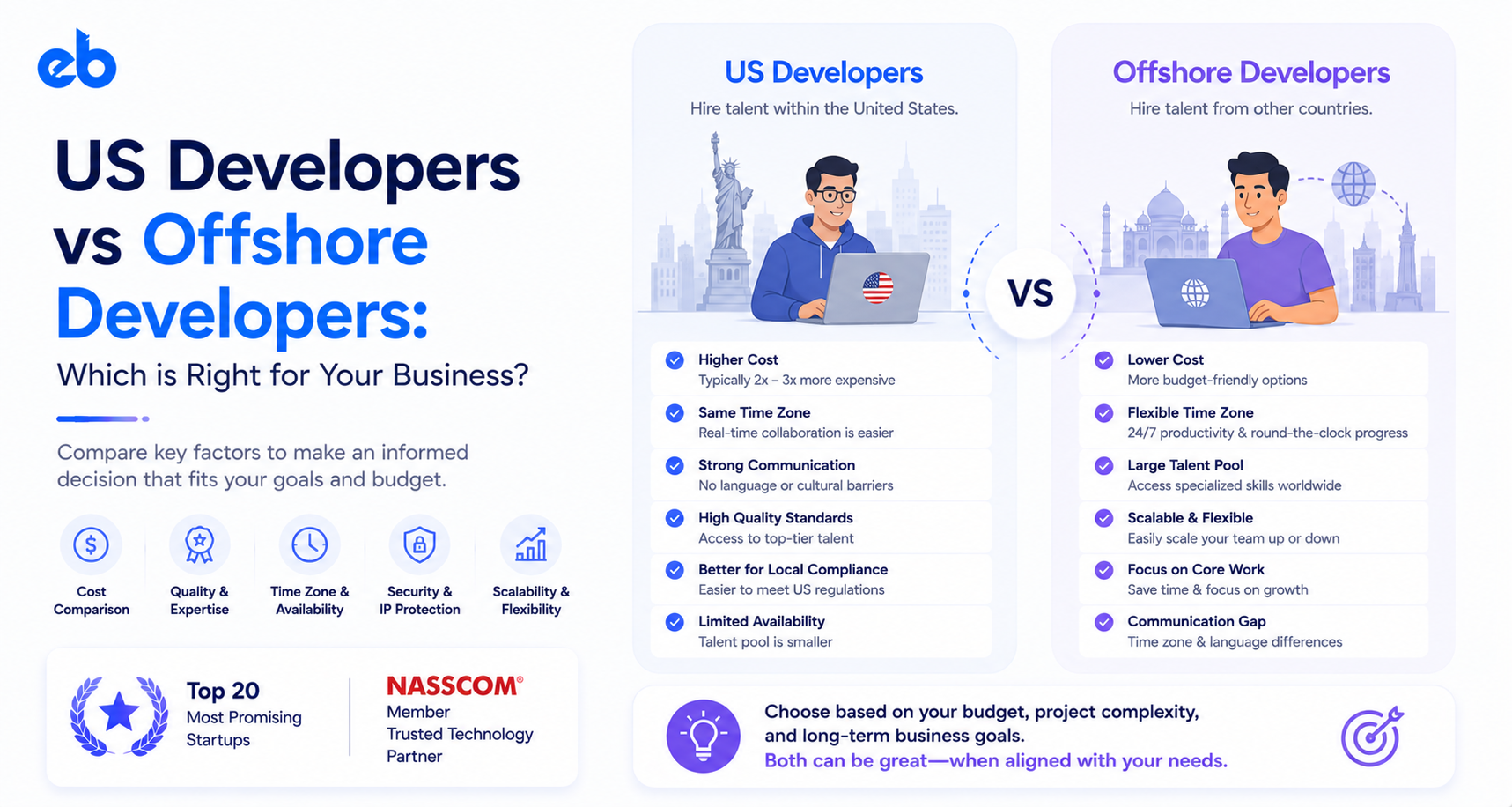 eb

US Developers vs Offshore Developers:

Which is Right for Your Business?

Compare key factors to make an informed decision that fits your goals and budget.

Cost Comparison

Quality & Expertise

Time Zone & Availability

Security & IP Protection

Scalability & Flexibility

Top 20 Most Promising Startups

NASSCOM® Member Trusted Technology Partner

US Developers

Hire talent within the United States.

Higher Cost
Typically 2x – 3x more expensive

Same Time Zone
Real-time collaboration is easier

Strong Communication
No language or cultural barriers

High Quality Standards
Access to top-tier talent

Better for Local Compliance
Easier to meet US regulations

Limited Availability
Talent pool is smaller

VS

Offshore Developers

Hire talent from other countries.

Lower Cost
More budget-friendly options

Flexible Time Zone
24/7 productivity & round-the-clock progress

Large Talent Pool
Access specialized skills worldwide

Scalable & Flexible
Easily scale your team up or down

Focus on Core Work
Save time & focus on growth

Communication Gap
Time zone & language differences

Choose based on your budget, project complexity, and long-term business goals.
Both can be great—when aligned with your needs.